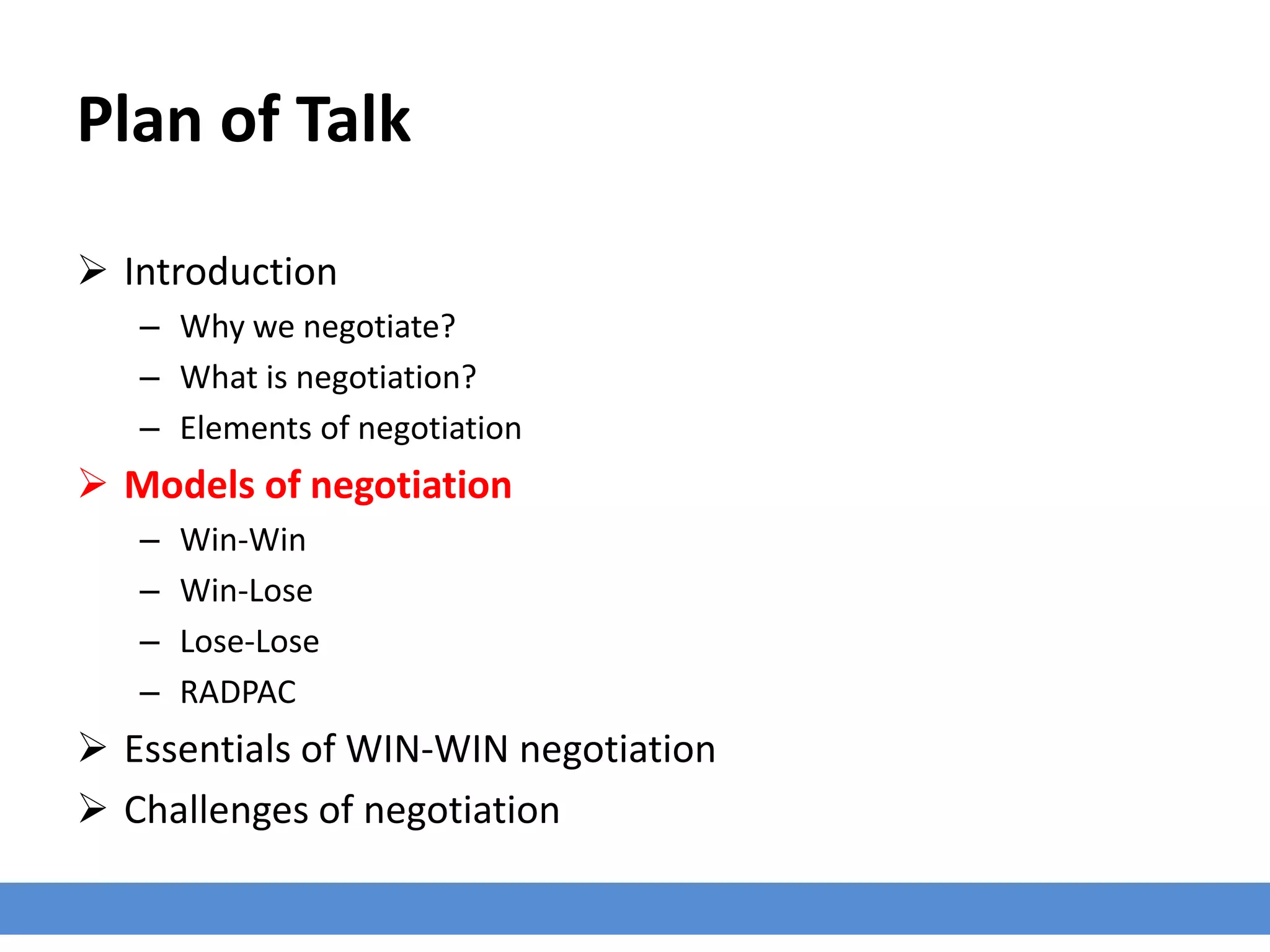 Plan of Talk

➢ Introduction
– Why we negotiate?
– What is negotiation?
– Elements of negotiation

➢ Models of negotiation
– Win-Win
– Win-Lose
– Lose-Lose
– RADPAC

➢ Essentials of WIN-WIN negotiation

➢ Challenges of negotiation